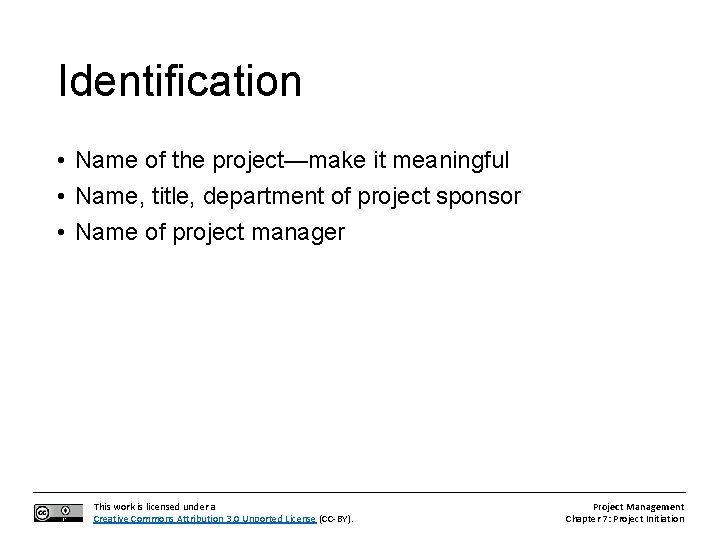 Identification

• Name of the project—make it meaningful
• Name, title, department of project sponsor
• Name of project manager

This work is licensed under a Creative Commons Attribution 3.0 Unported License (CC-BY).

Project Management
Chapter 7: Project Initiation